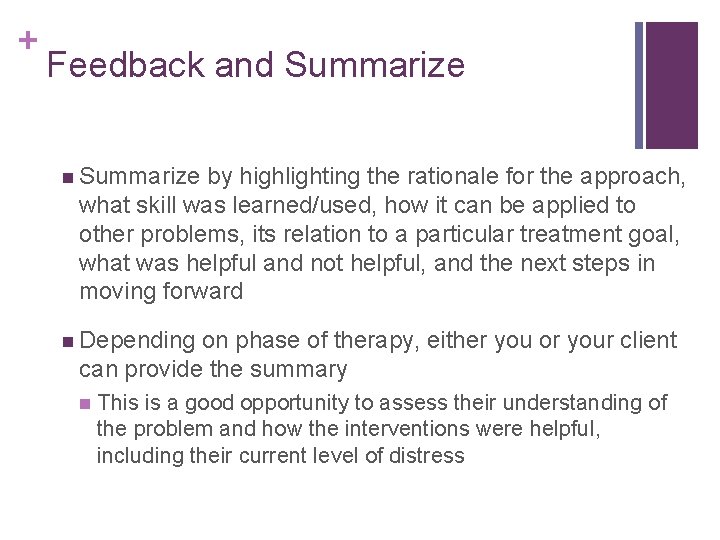 + Feedback and Summarize

■ Summarize by highlighting the rationale for the approach, what skill was learned/used, how it can be applied to other problems, its relation to a particular treatment goal, what was helpful and not helpful, and the next steps in moving forward

■ Depending on phase of therapy, either you or your client can provide the summary

■ This is a good opportunity to assess their understanding of the problem and how the interventions were helpful, including their current level of distress